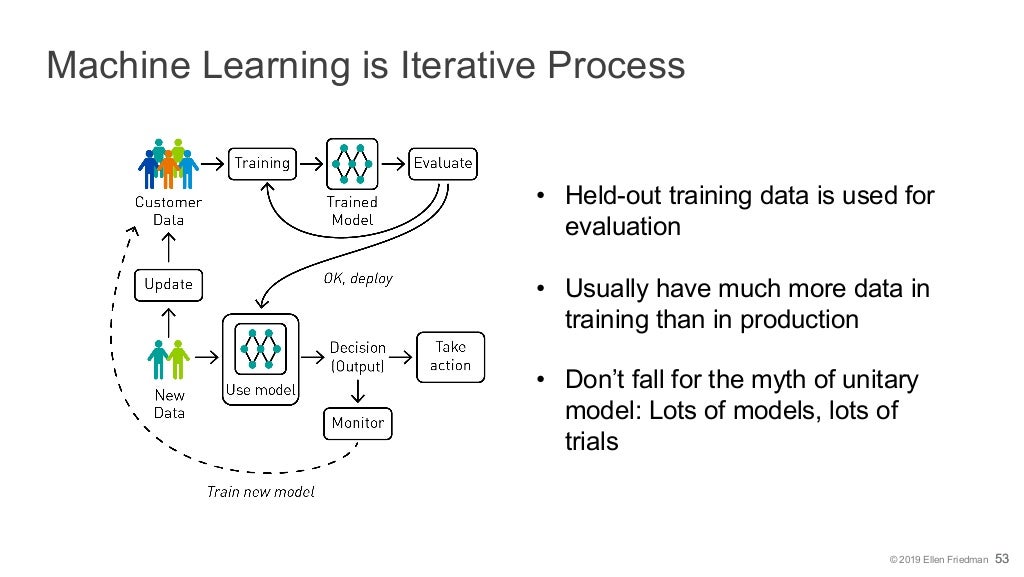 Machine Learning is Iterative Process

Customer Data

Training

Trained Model

Evaluate

OK, deploy

Update

New Data

Use model

Decision (Output)

Take action

Monitor

Train new model

• Held-out training data is used for evaluation

• Usually have much more data in training than in production

• Don't fall for the myth of unitary model: Lots of models, lots of trials

© 2019 Ellen Friedman 53